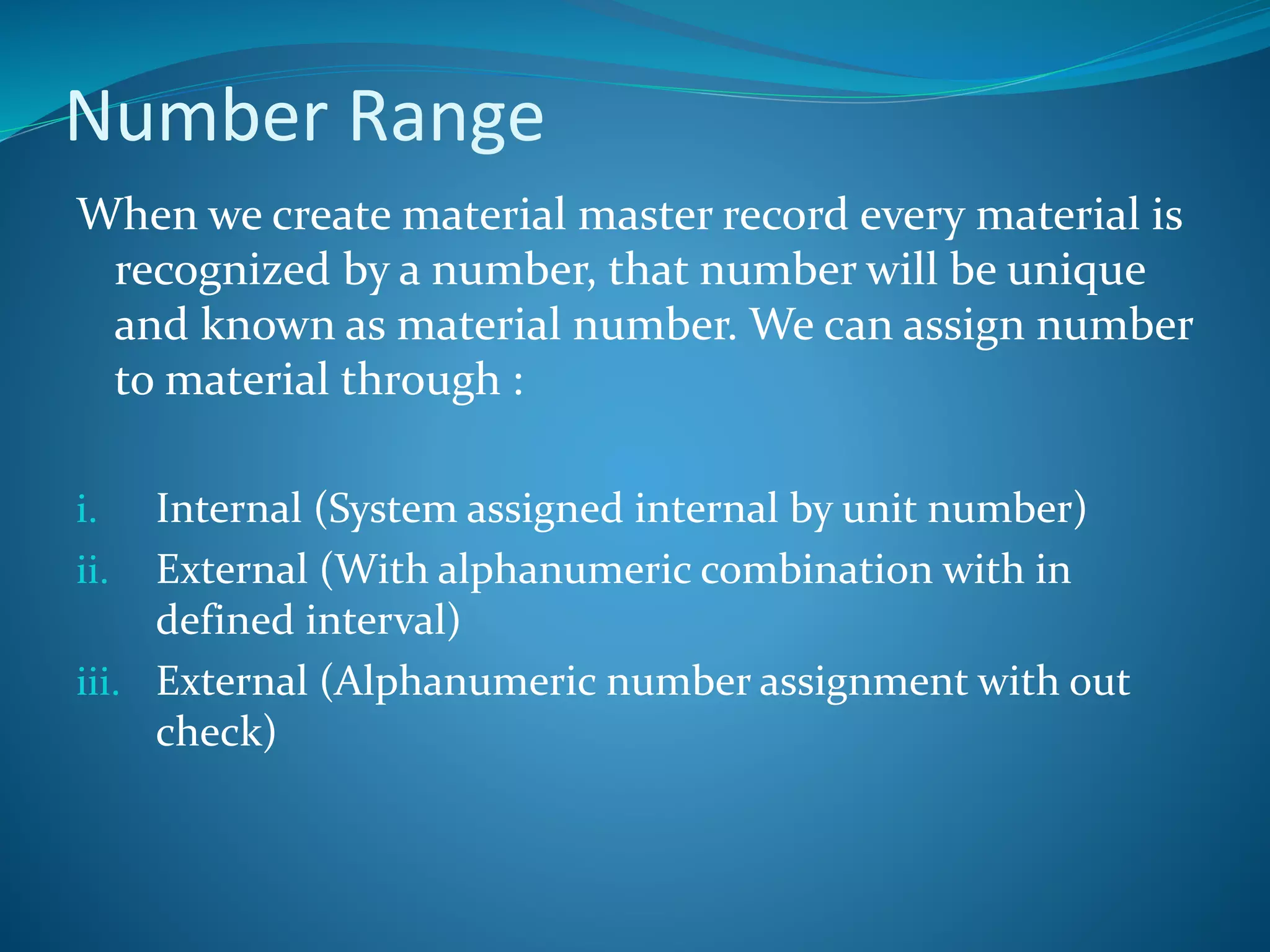 Number Range

When we create material master record every material is recognized by a number, that number will be unique and known as material number. We can assign number to material through :

i. Internal (System assigned internal by unit number)
ii. External (With alphanumeric combination with in defined interval)
iii. External (Alphanumeric number assignment with out check)